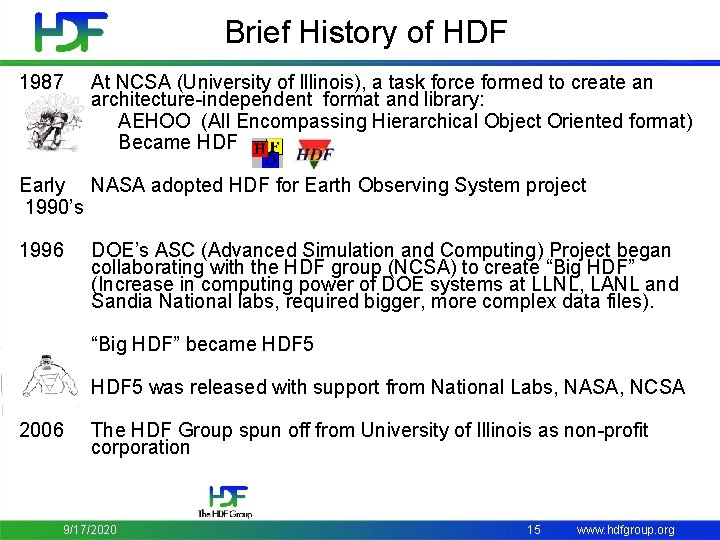 HDF

Brief History of HDF

1987 At NCSA (University of Illinois), a task force formed to create an architecture-independent format and library:
AEHOO (All Encompassing Hierarchical Object Oriented format)
Became HDF HDF HDF

Early 1990's NASA adopted HDF for Earth Observing System project

1996 DOE's ASC (Advanced Simulation and Computing) Project began collaborating with the HDF group (NCSA) to create "Big HDF" (Increase in computing power of DOE systems at LLNL, LANL and Sandia National labs, required bigger, more complex data files).

"Big HDF" became HDF5

HDF5 was released with support from National Labs, NASA, NCSA

2006 The HDF Group spun off from University of Illinois as non-profit corporation

HDF
The HDF Group

9/17/2020 15 www.hdfgroup.org